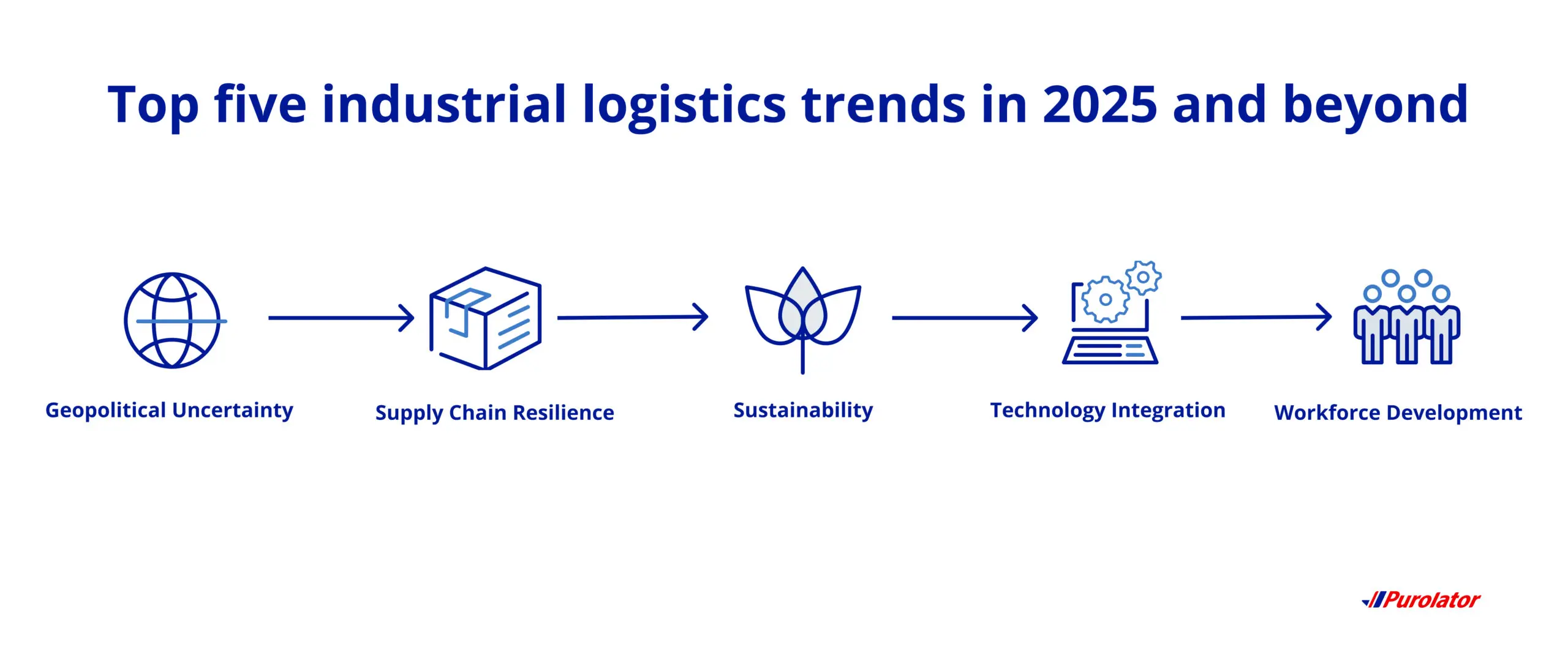 Top five industrial logistics trends in 2025 and beyond

Geopolitical Uncertainty

Supply Chain Resilience

Sustainability

Technology Integration

Workforce Development

Purolator